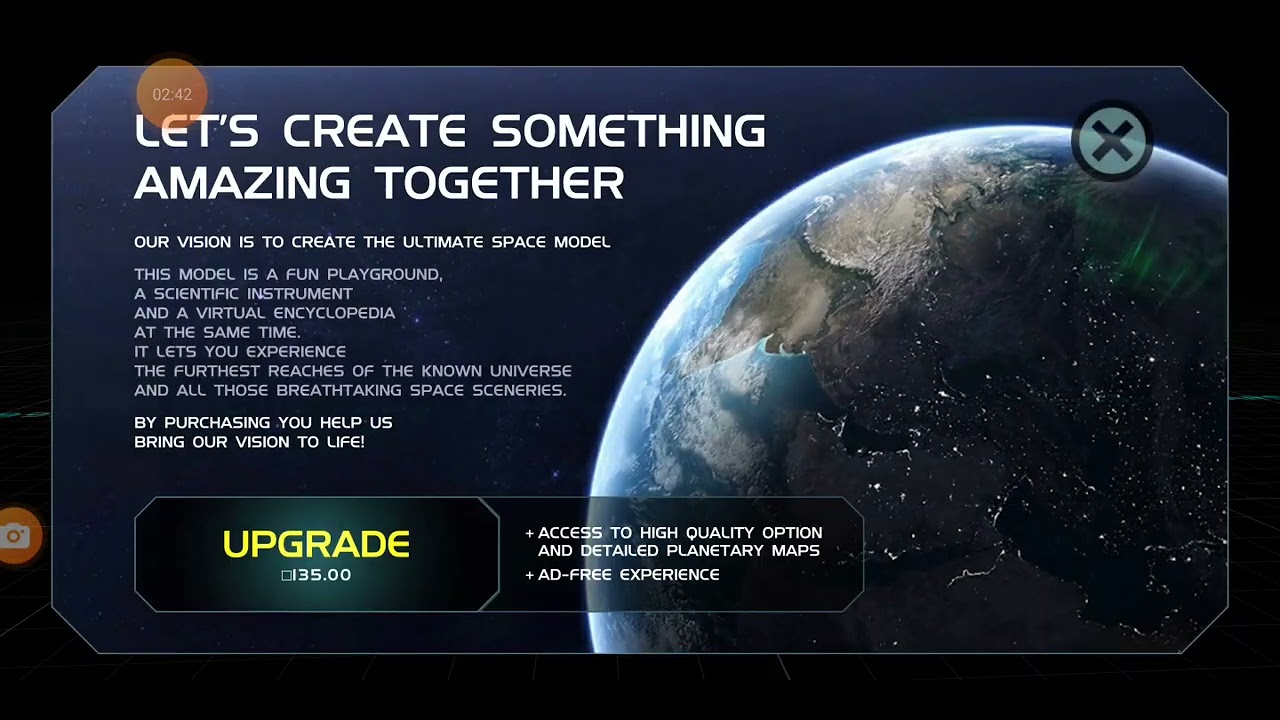 02:42

LET'S CREATE SOMETHING AMAZING TOGETHER

OUR VISION IS TO CREATE THE ULTIMATE SPACE MODEL

THIS MODEL IS A FUN PLAYGROUND, A SCIENTIFIC INSTRUMENT AND A VIRTUAL ENCYCLOPEDIA AT THE SAME TIME. IT LETS YOU EXPERIENCE THE FURTHEST REACHES OF THE KNOWN UNIVERSE AND ALL THOSE BREATHTAKING SPACE SCENERIES.

BY PURCHASING YOU HELP US BRING OUR VISION TO LIFE!

UPGRADE
□135.00

+ ACCESS TO HIGH QUALITY OPTION AND DETAILED PLANETARY MAPS
+ AD-FREE EXPERIENCE